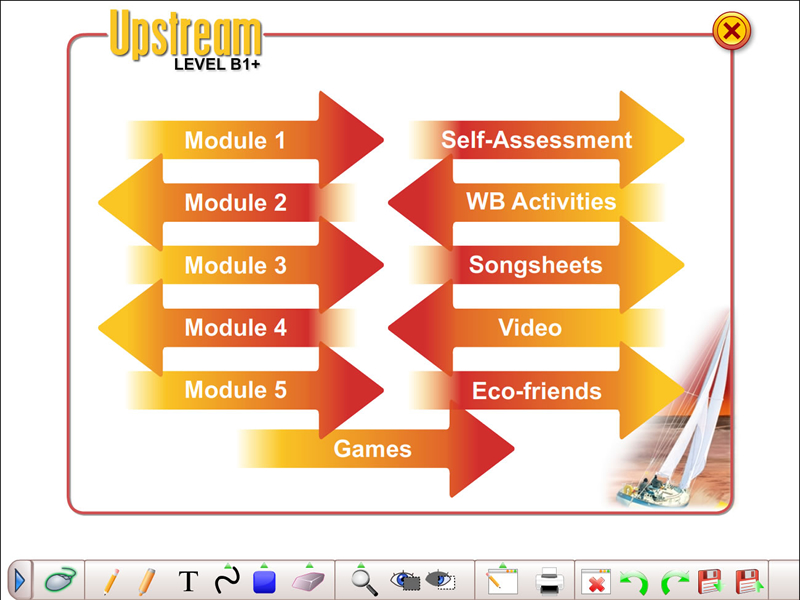 Upstream
LEVEL B1+

Module 1
Module 2
Module 3
Module 4
Module 5

Self-Assessment
WB Activities
Songsheets
Video
Eco-friends

Games

T